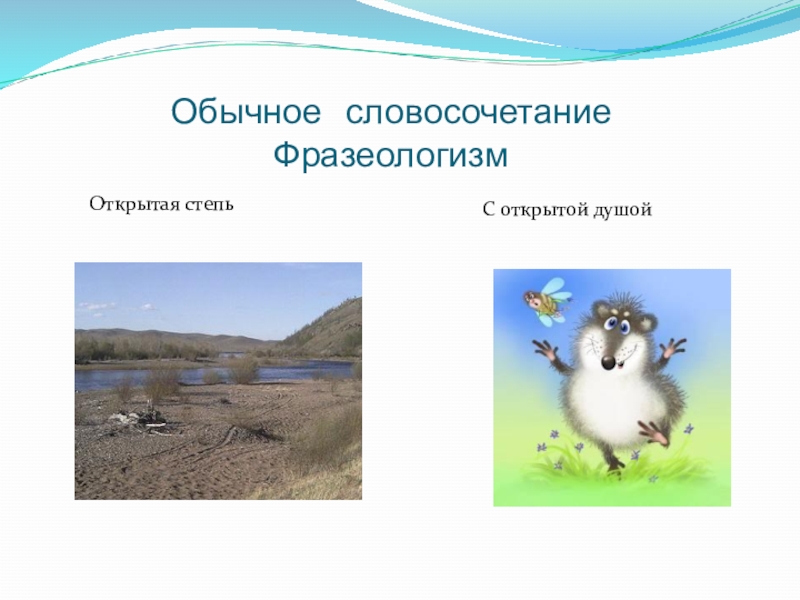 Обычное словосочетание
Фразеологизм

Открытая степь

С открытой душой